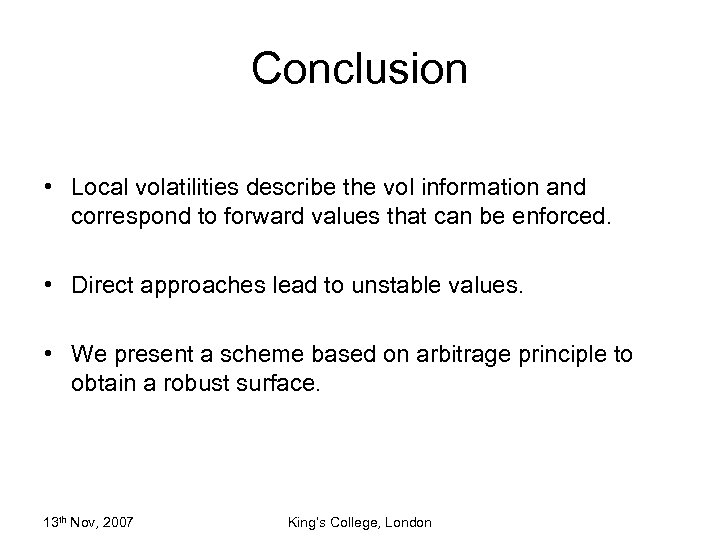 Conclusion

• Local volatilities describe the vol information and correspond to forward values that can be enforced.

• Direct approaches lead to unstable values.

• We present a scheme based on arbitrage principle to obtain a robust surface.

13th Nov, 2007

King's College, London